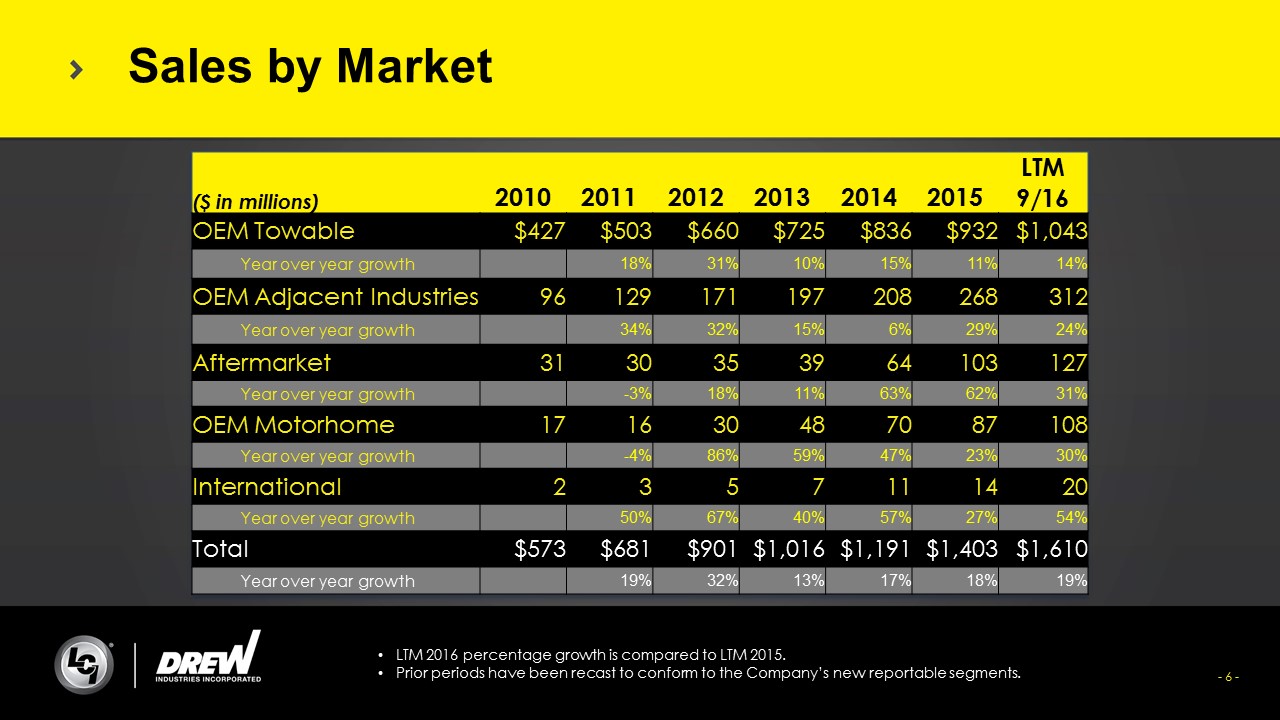 Sales by Market

| ($ in millions) | 2010 | 2011 | 2012 | 2013 | 2014 | 2015 | LTM 9/16 |
|---|---|---|---|---|---|---|---|
| OEM Towable | $427 | $503 | $660 | $725 | $836 | $932 | $1,043 |
| Year over year growth | | 18% | 31% | 10% | 15% | 11% | 14% |
| OEM Adjacent Industries | 96 | 129 | 171 | 197 | 208 | 268 | 312 |
| Year over year growth | | 34% | 32% | 15% | 6% | 29% | 24% |
| Aftermarket | 31 | 30 | 35 | 39 | 64 | 103 | 127 |
| Year over year growth | | -3% | 18% | 11% | 63% | 62% | 31% |
| OEM Motorhome | 17 | 16 | 30 | 48 | 70 | 87 | 108 |
| Year over year growth | | -4% | 86% | 59% | 47% | 23% | 30% |
| International | 2 | 3 | 5 | 7 | 11 | 14 | 20 |
| Year over year growth | | 50% | 67% | 40% | 57% | 27% | 54% |
| Total | $573 | $681 | $901 | $1,016 | $1,191 | $1,403 | $1,610 |
| Year over year growth | | 19% | 32% | 13% | 17% | 18% | 19% |

LCI
DREW INDUSTRIES INCORPORATED

• LTM 2016 percentage growth is compared to LTM 2015.
• Prior periods have been recast to conform to the Company's new reportable segments.

- 6 -